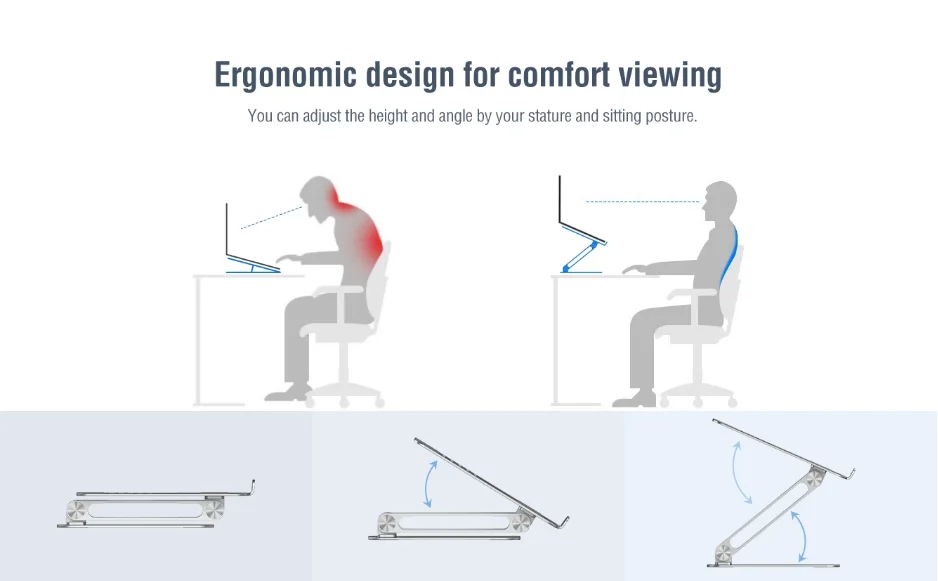 Ergonomic design for comfort viewing

You can adjust the height and angle by your stature and sitting posture.